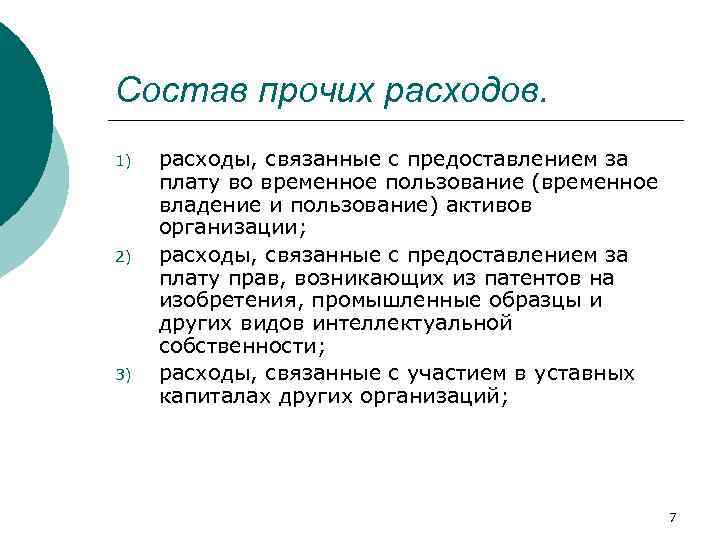 Состав прочих расходов.

1) расходы, связанные с предоставлением за плату во временное пользование (временное владение и пользование) активов организации;

2) расходы, связанные с предоставлением за плату прав, возникающих из патентов на изобретения, промышленные образцы и других видов интеллектуальной собственности;

3) расходы, связанные с участием в уставных капиталах других организаций;

7